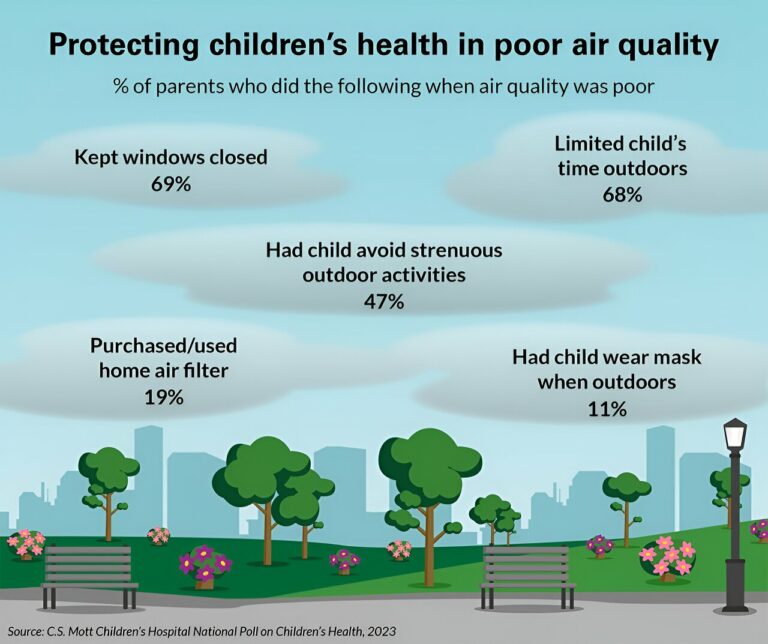 Protecting children's health in poor air quality

% of parents who did the following when air quality was poor

Kept windows closed
69%

Limited child's time outdoors
68%

Had child avoid strenuous outdoor activities
47%

Purchased/used home air filter
19%

Had child wear mask when outdoors
11%

Source: C.S. Mott Children's Hospital National Poll on Children's Health, 2023